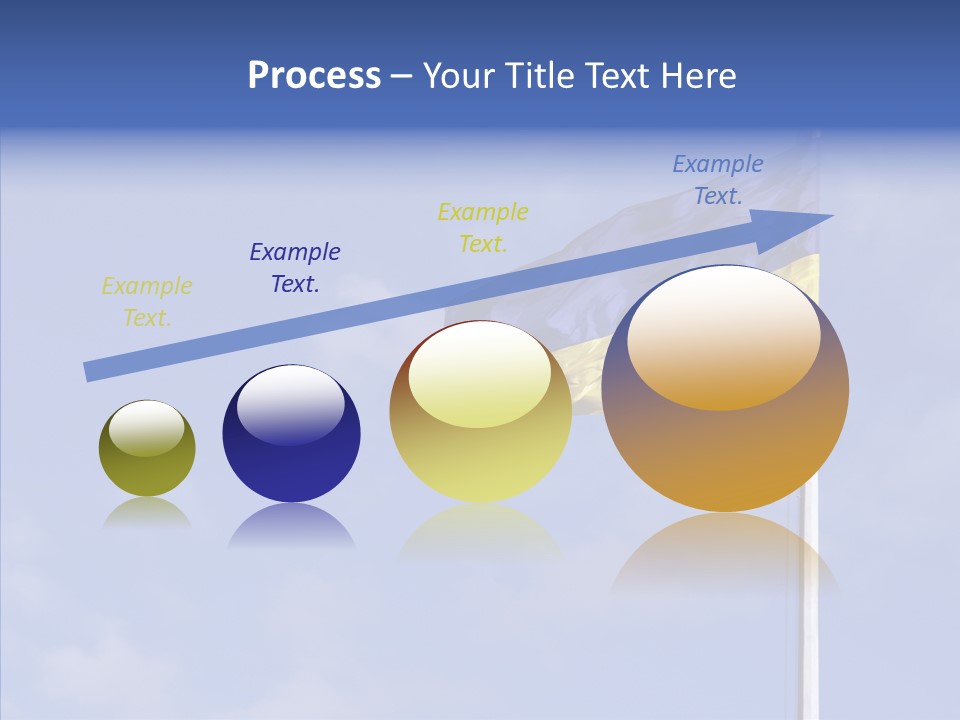 Process – Your Title Text Here

Example Text.

Example Text.

Example Text.

Example Text.